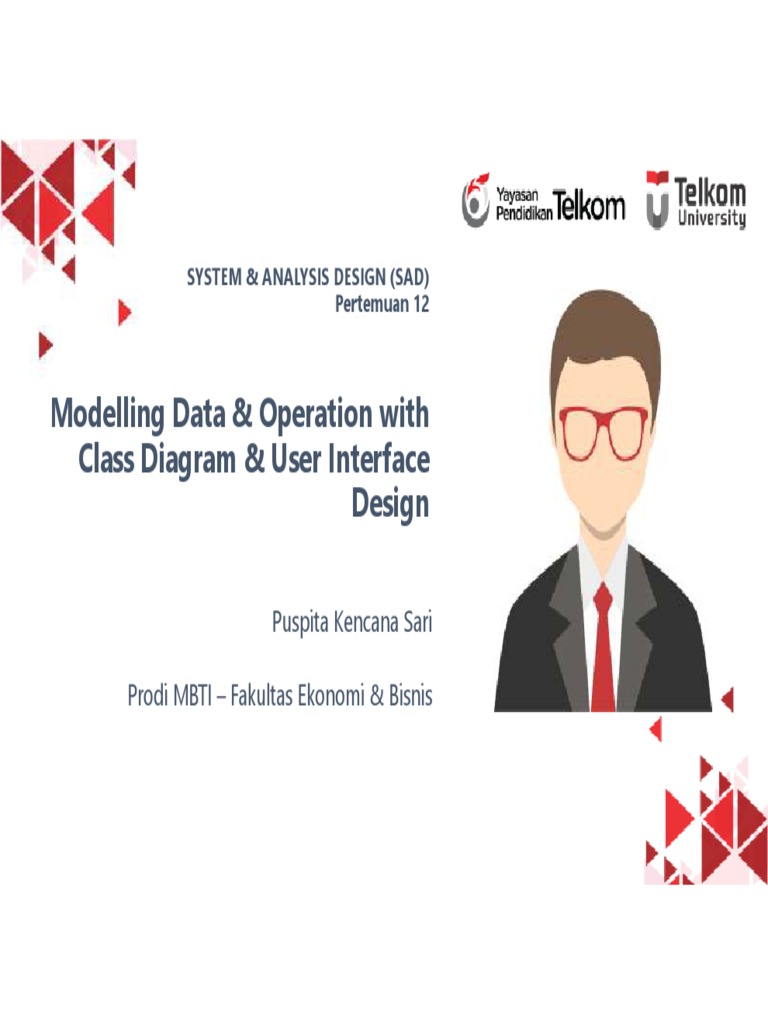 Yayasan Pendidikan Telkom

Telkom University

SYSTEM & ANALYSIS DESIGN (SAD)
Pertemuan 12

Modelling Data & Operation with Class Diagram & User Interface Design

Puspita Kencana Sari

Prodi MBTI – Fakultas Ekonomi & Bisnis